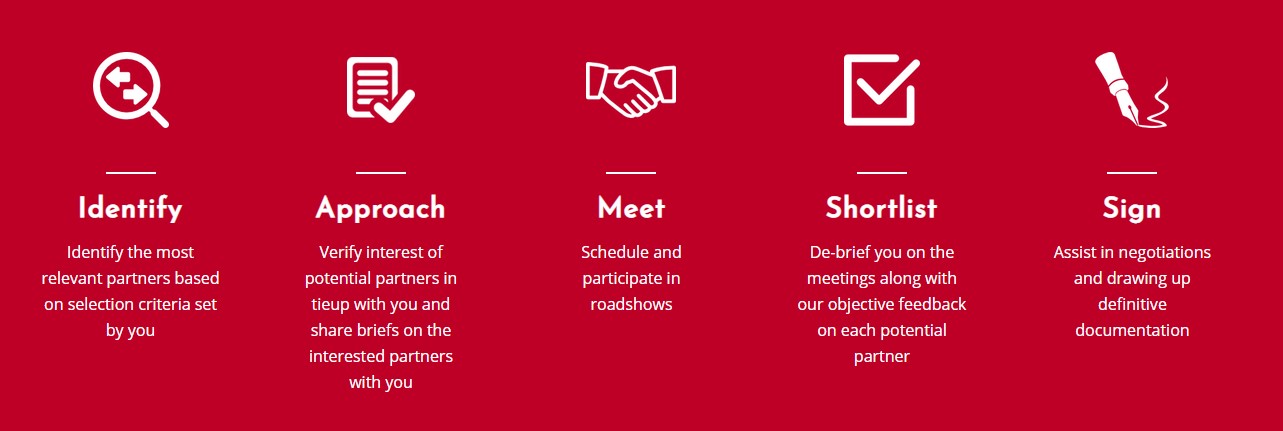 Identify

Identify the most relevant partners based on selection criteria set by you

Approach

Verify interest of potential partners in tieup with you and share briefs on the interested partners with you

Meet

Schedule and participate in roadshows

Shortlist

De-brief you on the meetings along with our objective feedback on each potential partner

Sign

Assist in negotiations and drawing up definitive documentation